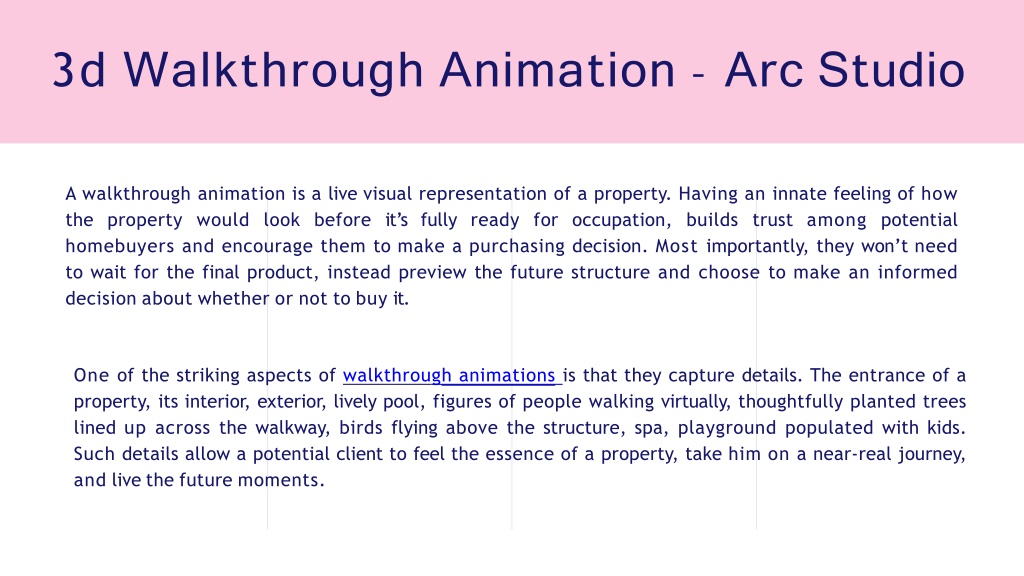 3d Walkthrough Animation - Arc Studio

A walkthrough animation is a live visual representation of a property. Having an innate feeling of how the property would look before it's fully ready for occupation, builds trust among potential homebuyers and encourage them to make a purchasing decision. Most importantly, they won't need to wait for the final product, instead preview the future structure and choose to make an informed decision about whether or not to buy it.

One of the striking aspects of walkthrough animations is that they capture details. The entrance of a property, its interior, exterior, lively pool, figures of people walking virtually, thoughtfully planted trees lined up across the walkway, birds flying above the structure, spa, playground populated with kids. Such details allow a potential client to feel the essence of a property, take him on a near-real journey, and live the future moments.